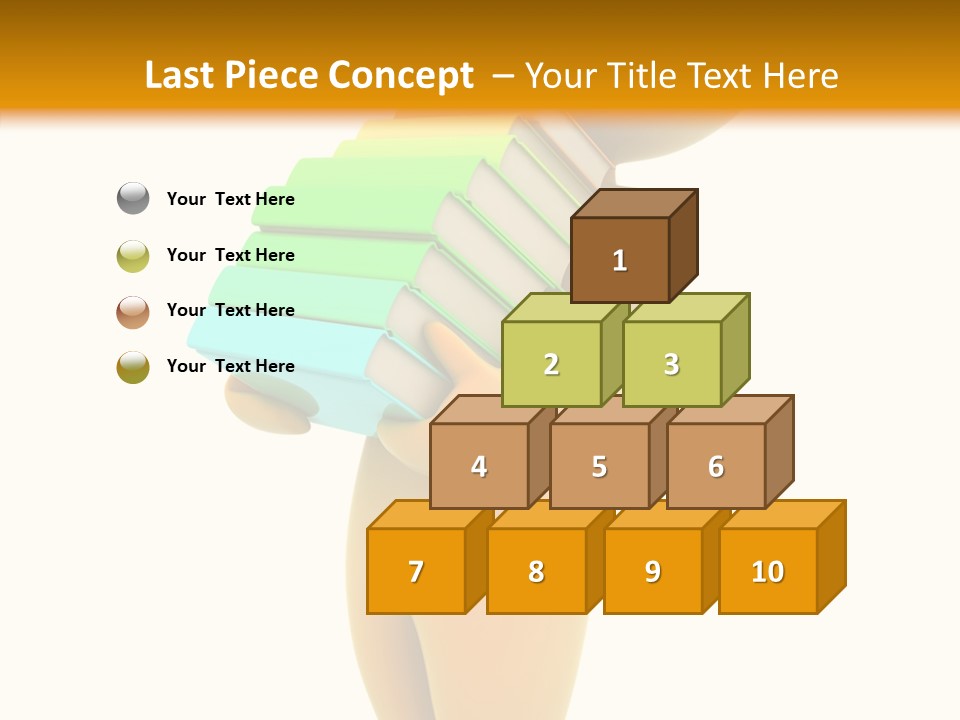 Last Piece Concept – Your Title Text Here

Your Text Here

Your Text Here

Your Text Here

Your Text Here

1

2

3

4

5

6

7

8

9

10